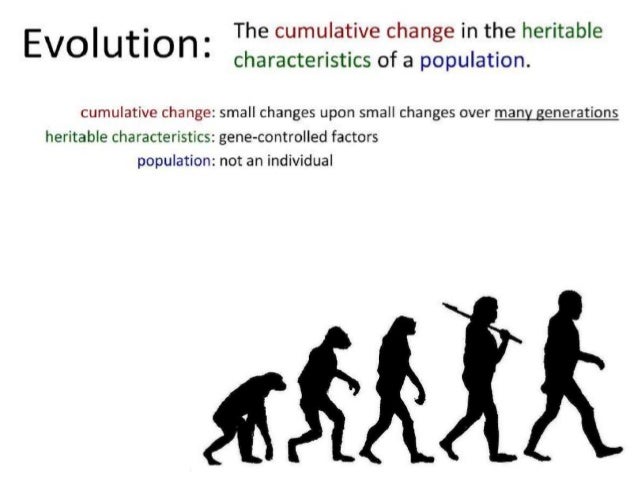 Evolution: The cumulative change in the heritable characteristics of a population.

cumulative change: small changes upon small changes over many generations
heritable characteristics: gene-controlled factors
population: not an individual